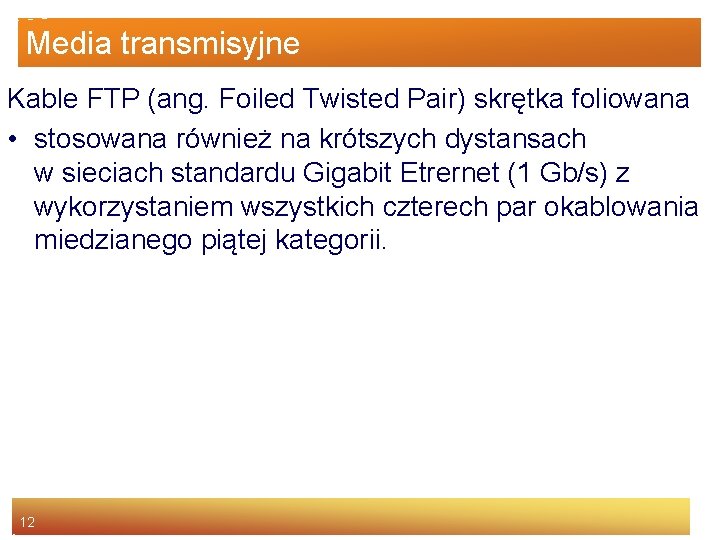 Media transmisyjne

Kable FTP (ang. Foiled Twisted Pair) skrętka foliowana

• stosowana również na krótszych dystansach w sieciach standardu Gigabit Etrernet (1 Gb/s) z wykorzystaniem wszystkich czterech par okablowania miedzianego piątej kategorii.

12